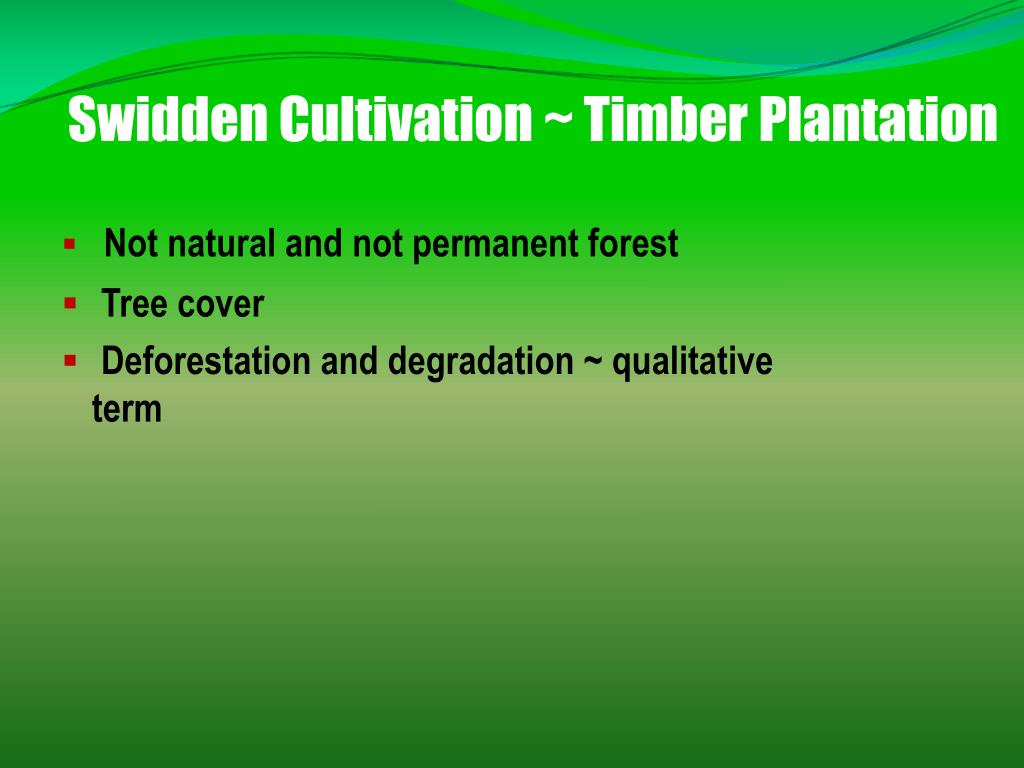 Swidden Cultivation ~ Timber Plantation

• Not natural and not permanent forest
• Tree cover
• Deforestation and degradation ~ qualitative term